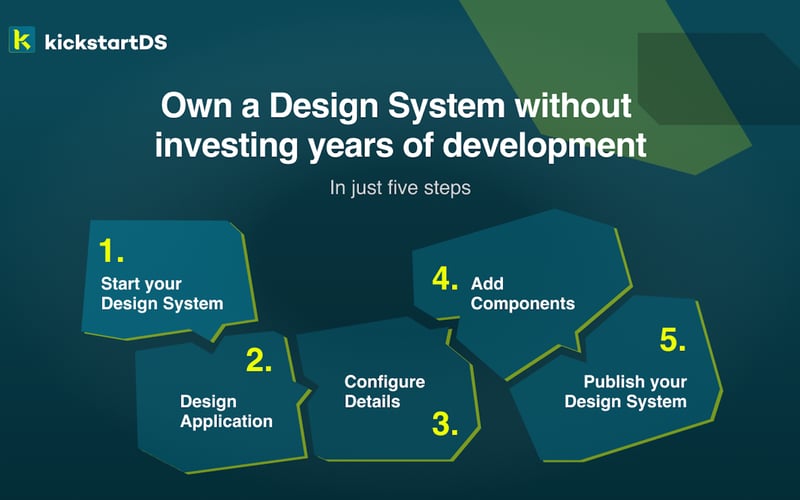 kickstartDS

Own a Design System without investing years of development

In just five steps

1.
Start your Design System

2.
Design Application

Configure Details
3.

4. Add Components

5.
Publish your Design System